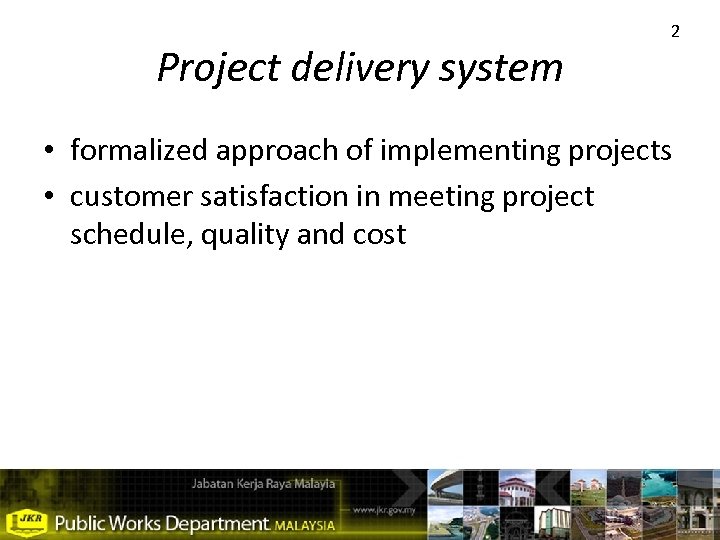 2

Project delivery system

• formalized approach of implementing projects
• customer satisfaction in meeting project schedule, quality and cost

Jabatan Kerja Raya Malayia

www.jkr.gov.my

JKR Public Works Department MALAYSIA